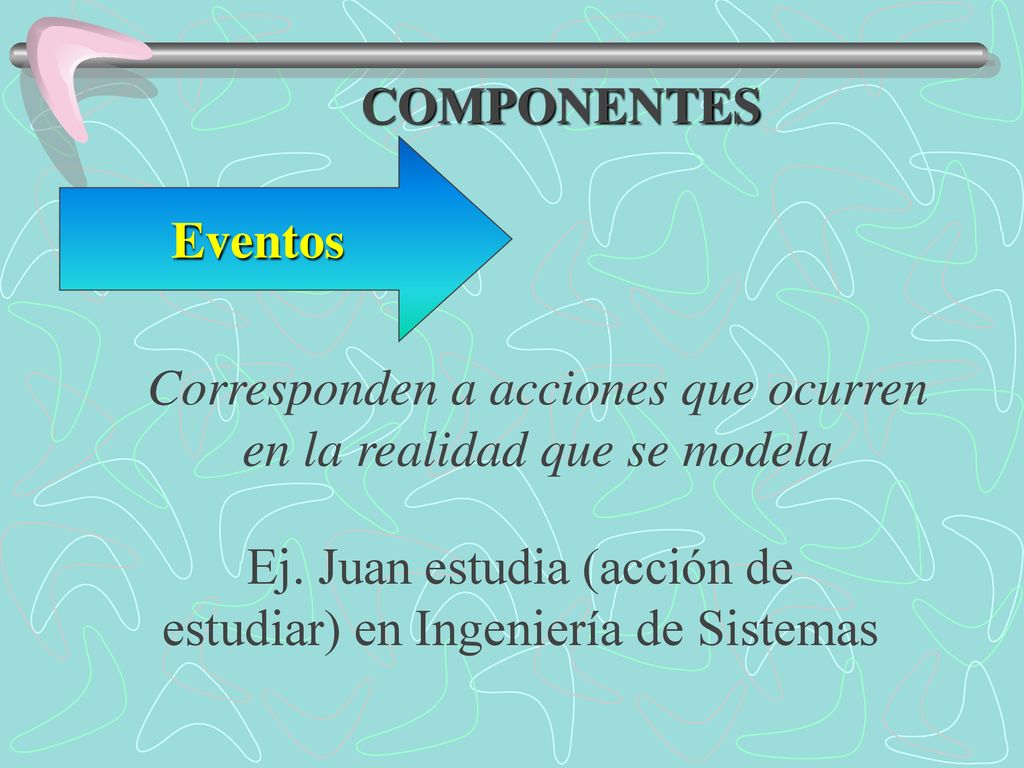 COMPONENTES

Eventos

Corresponden a acciones que ocurren en la realidad que se modela

Ej. Juan estudia (acción de estudiar) en Ingeniería de Sistemas